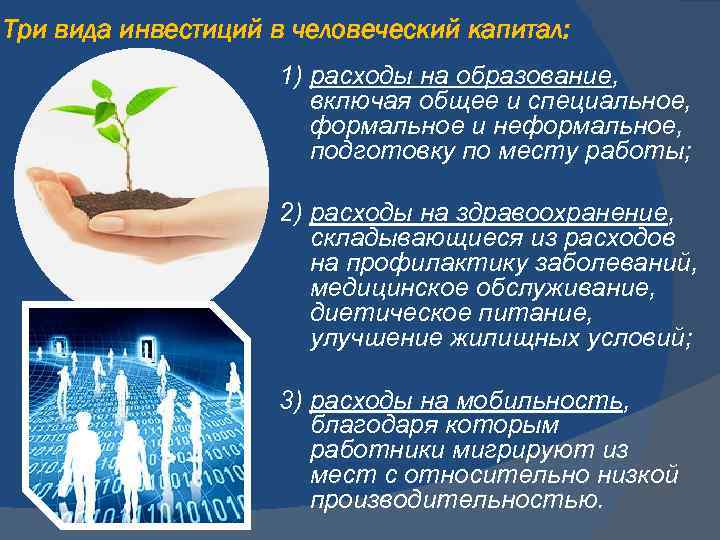 Три вида инвестиций в человеческий капитал:

1) расходы на образование, включая общее и специальное, формальное и неформальное, подготовку по месту работы;

2) расходы на здравоохранение, складывающиеся из расходов на профилактику заболеваний, медицинское обслуживание, диетическое питание, улучшение жилищных условий;

3) расходы на мобильность, благодаря которым работники мигрируют из мест с относительно низкой производительностью.